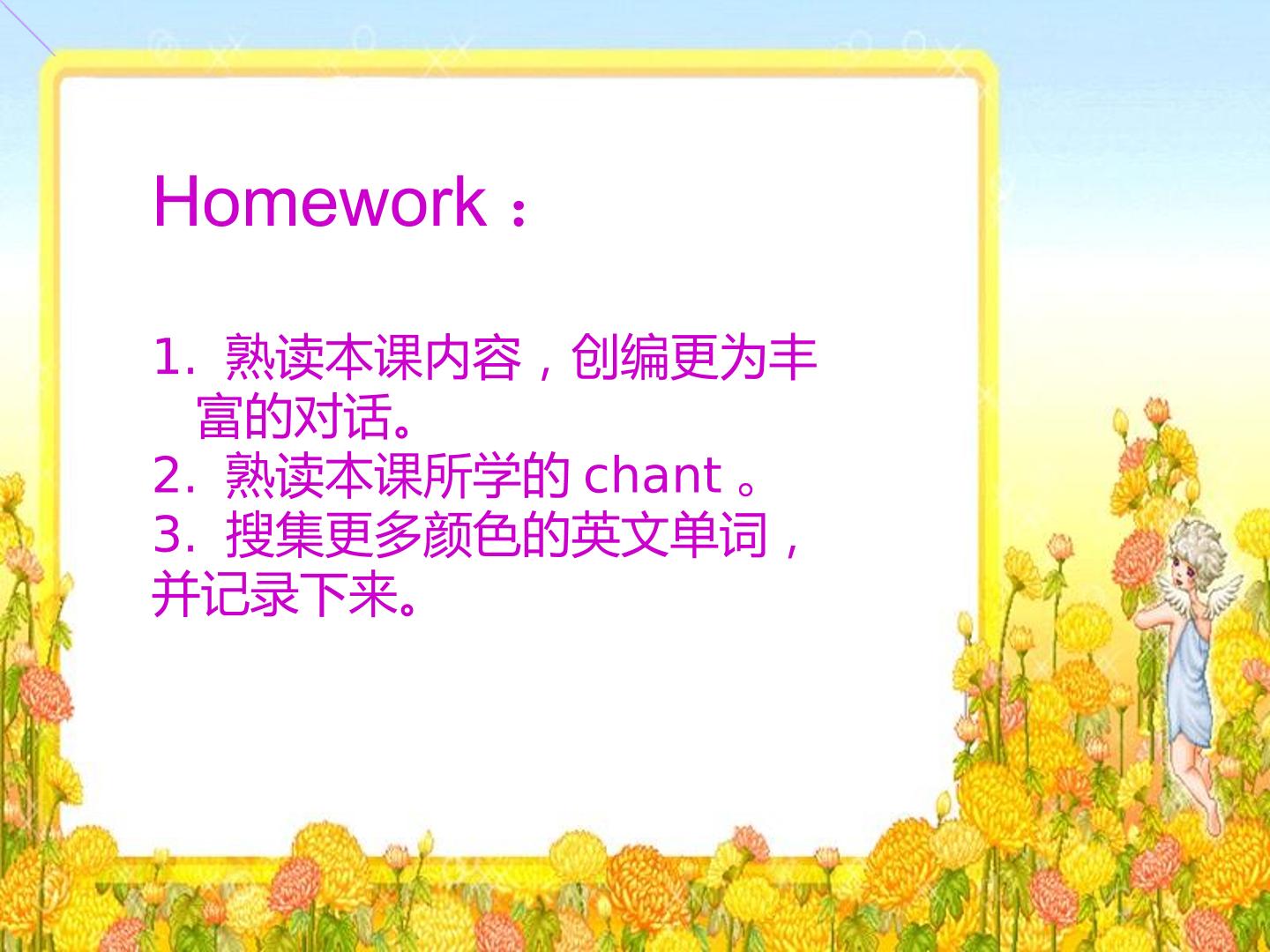 Homework：

1. 熟读本课内容，创编更为丰富的对话。
2. 熟读本课所学的 chant 。
3. 搜集更多颜色的英文单词，并记录下来。